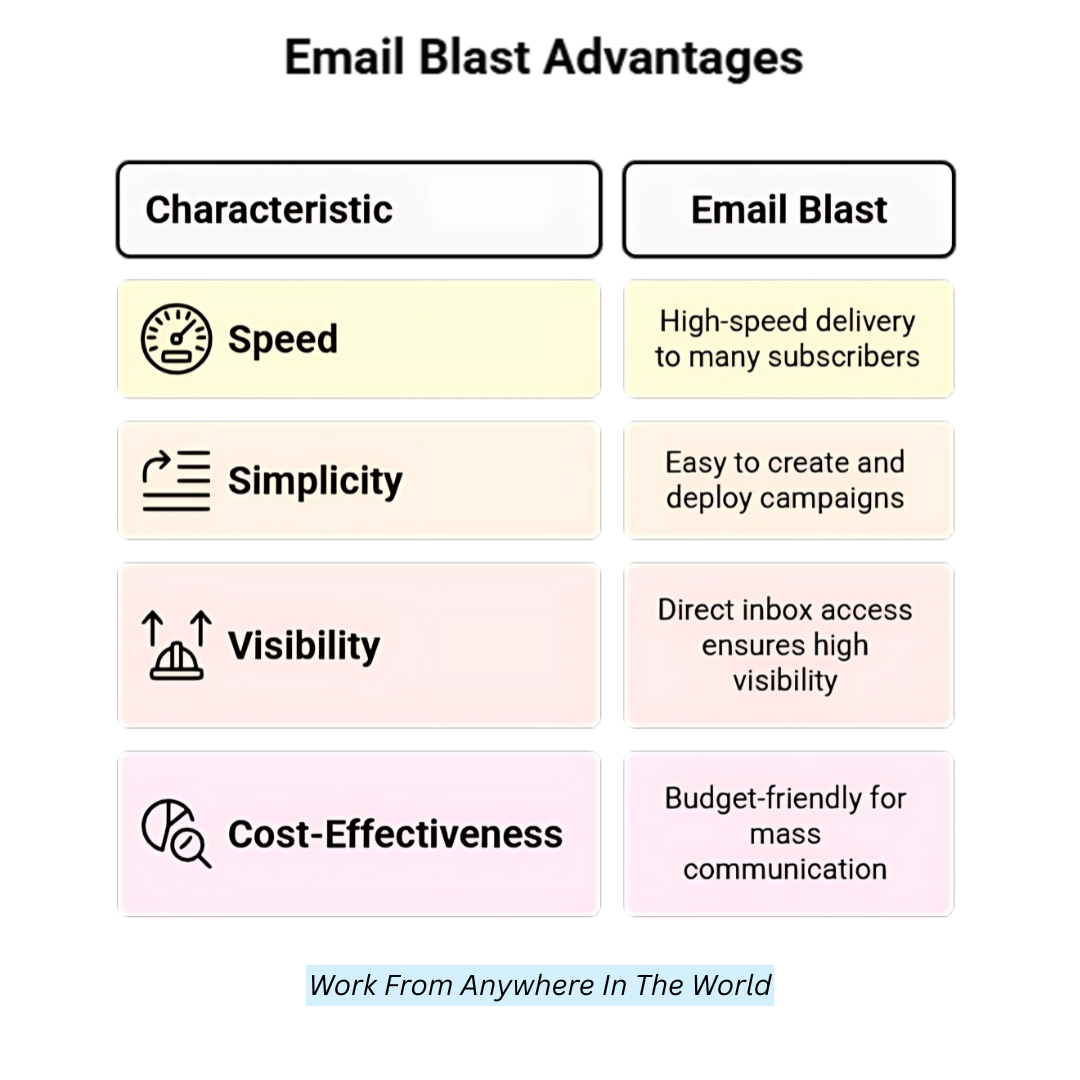 Email Blast Advantages

| Characteristic | Email Blast |
|---|---|
| Speed | High-speed delivery to many subscribers |
| Simplicity | Easy to create and deploy campaigns |
| Visibility | Direct inbox access ensures high visibility |
| Cost-Effectiveness | Budget-friendly for mass communication |

Work From Anywhere In The World